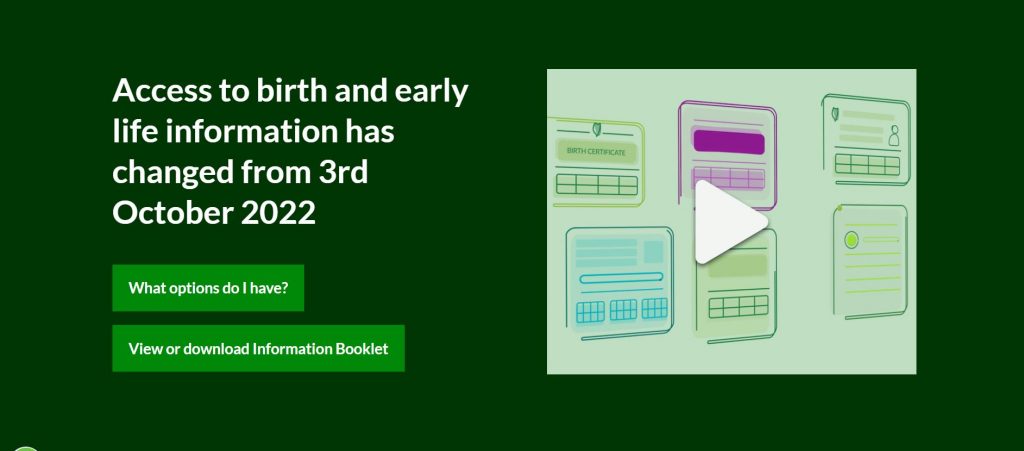 Access to birth and early life information has changed from 3rd October 2022

What options do I have?

View or download Information Booklet

BIRTH CERTIFICATE